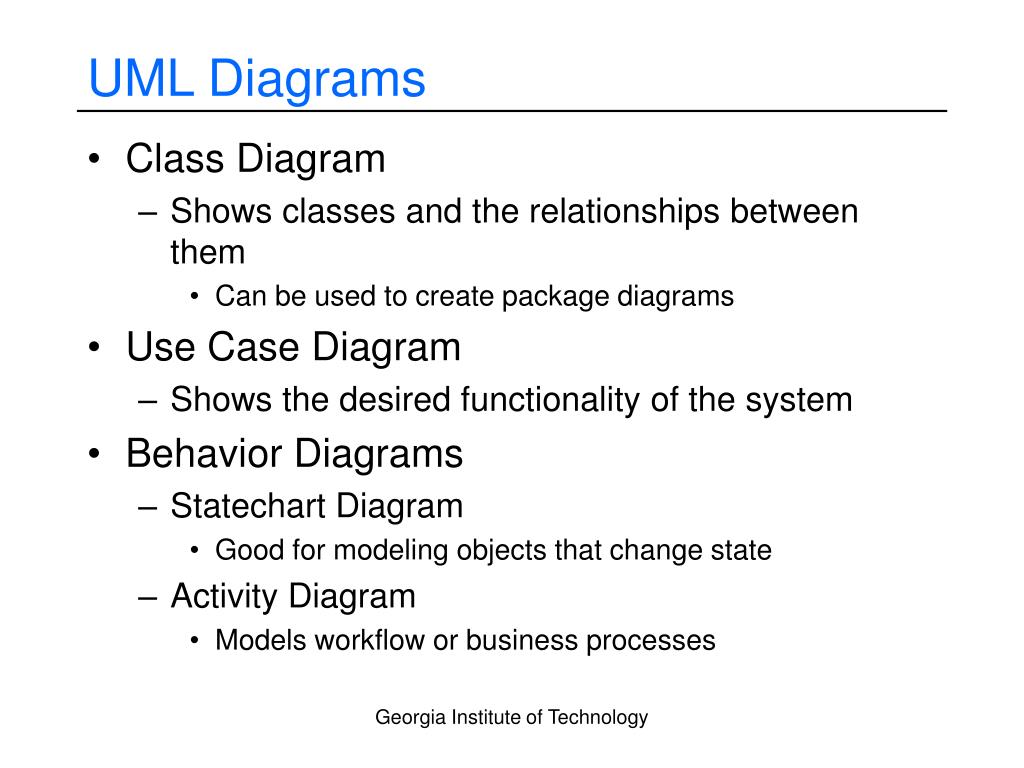 UML Diagrams

• Class Diagram
– Shows classes and the relationships between them
• Can be used to create package diagrams
• Use Case Diagram
– Shows the desired functionality of the system
• Behavior Diagrams
– Statechart Diagram
• Good for modeling objects that change state
– Activity Diagram
• Models workflow or business processes

Georgia Institute of Technology